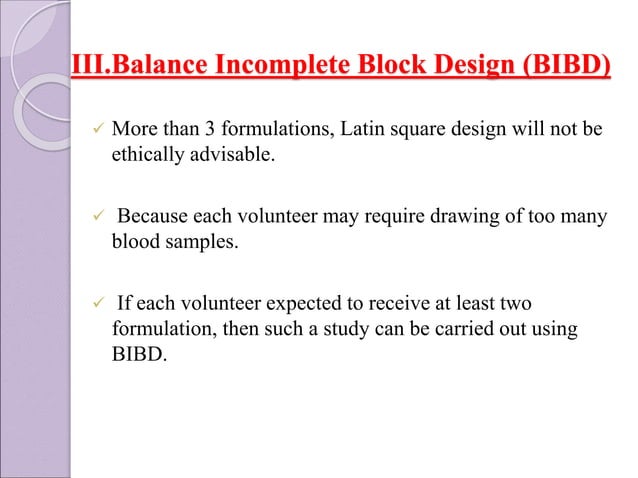 III.Balance Incomplete Block Design (BIBD)

✓ More than 3 formulations, Latin square design will not be ethically advisable.

✓ Because each volunteer may require drawing of too many blood samples.

✓ If each volunteer expected to receive at least two formulation, then such a study can be carried out using BIBD.